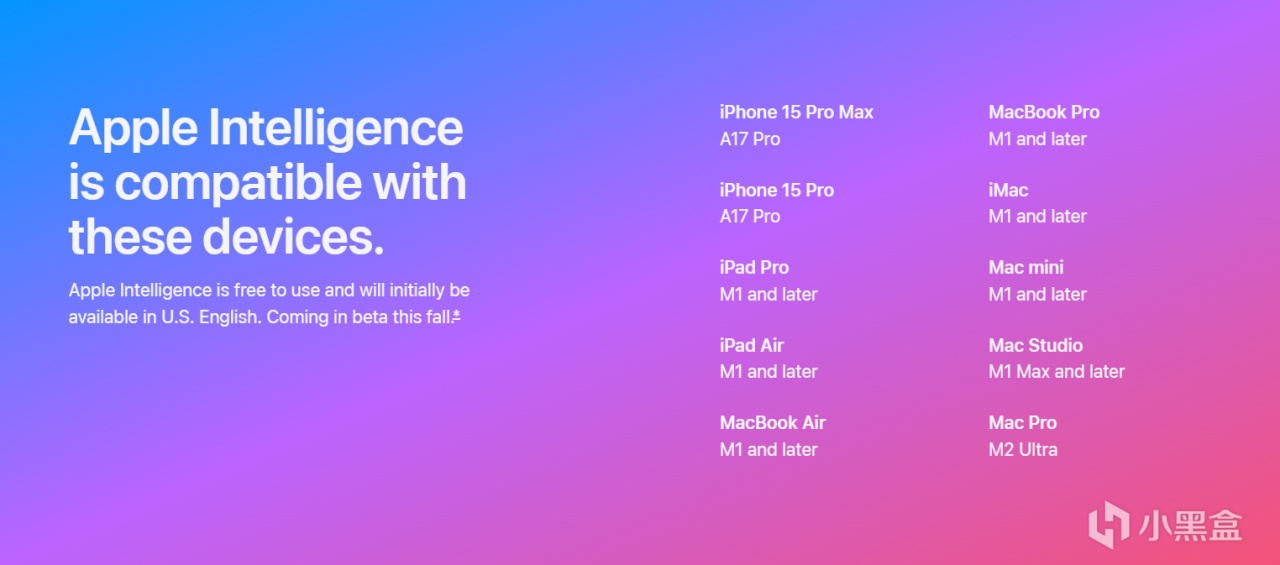 Apple Intelligence is compatible with these devices.

Apple Intelligence is free to use and will initially be available in U.S. English. Coming in beta this fall.*

iPhone 15 Pro Max
A17 Pro

iPhone 15 Pro
A17 Pro

iPad Pro
M1 and later

iPad Air
M1 and later

MacBook Air
M1 and later

MacBook Pro
M1 and later

iMac
M1 and later

Mac mini
M1 and later

Mac Studio
M1 Max and later

Mac Pro
M2 Ultra

小黑盒